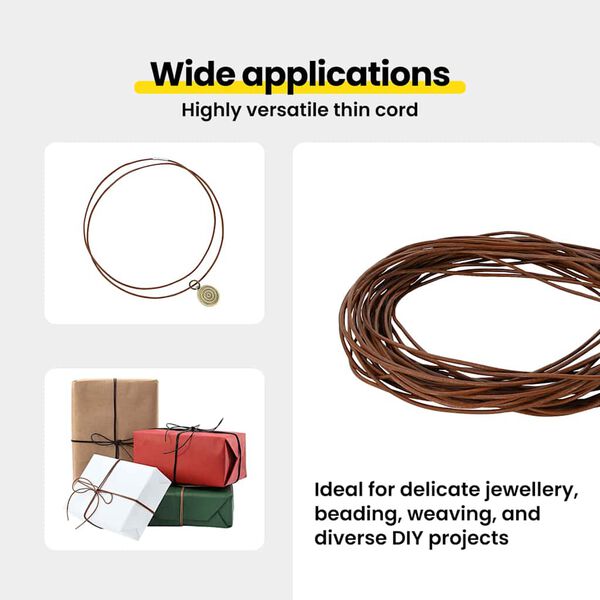 Wide applications
Highly versatile thin cord

Ideal for delicate jewellery, beading, weaving, and diverse DIY projects